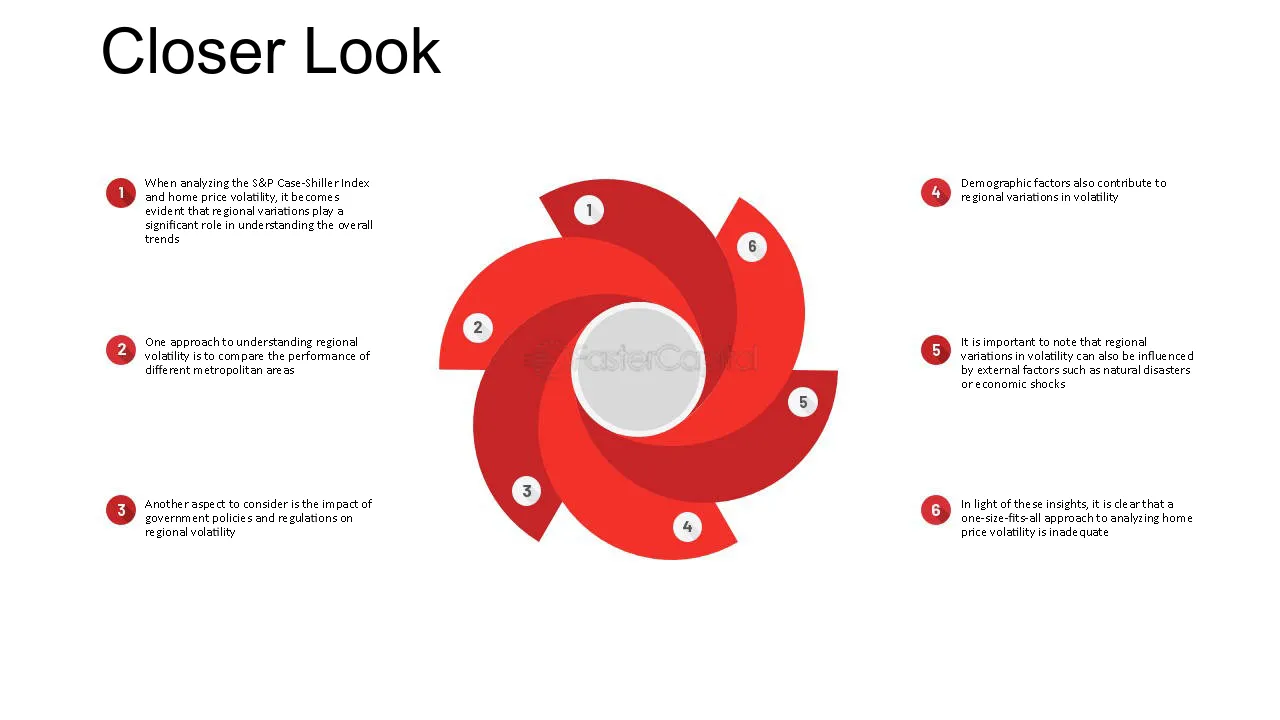 Closer Look

1
When analyzing the S&P Case-Shiller Index and home price volatility, it becomes evident that regional variations play a significant role in understanding the overall trends

2
One approach to understanding regional volatility is to compare the performance of different metropolitan areas

3
Another aspect to consider is the impact of government policies and regulations on regional volatility

1
6
2
5
3
4

4
Demographic factors also contribute to regional variations in volatility

5
It is important to note that regional variations in volatility can also be influenced by external factors such as natural disasters or economic shocks

6
In light of these insights, it is clear that a one-size-fits-all approach to analyzing home price volatility is inadequate

FasterCapital